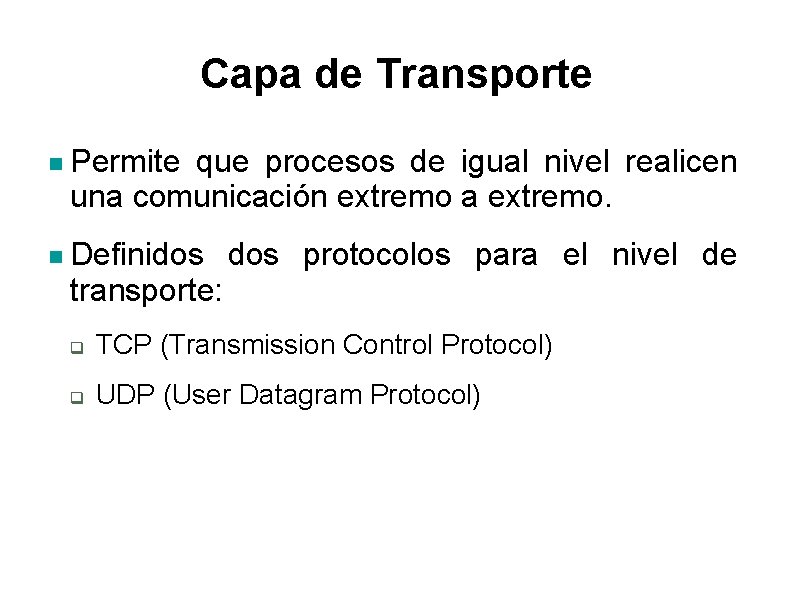 Capa de Transporte

Permite que procesos de igual nivel realicen una comunicación extremo a extremo.

Definidos dos protocolos para el nivel de transporte:

TCP (Transmission Control Protocol)

UDP (User Datagram Protocol)